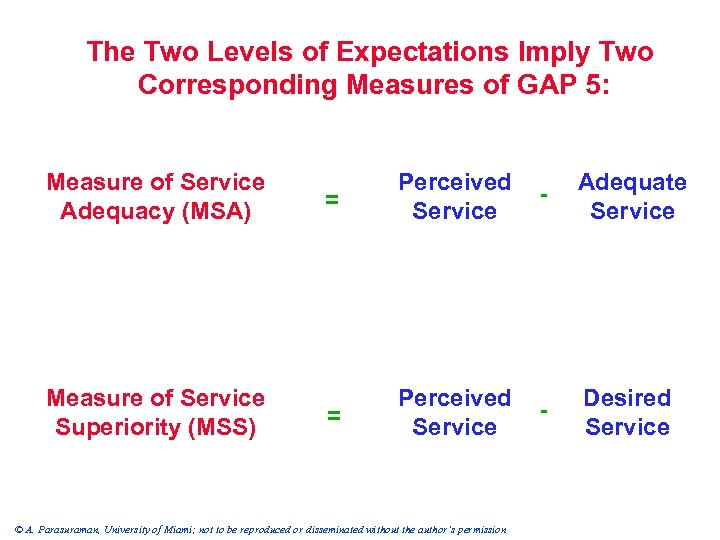 The Two Levels of Expectations Imply Two Corresponding Measures of GAP 5:

Measure of Service Adequacy (MSA) = Perceived Service - Adequate Service

Measure of Service Superiority (MSS) = Perceived Service - Desired Service

© A. Parasuraman, University of Miami; not to be reproduced or disseminated without the author's permission